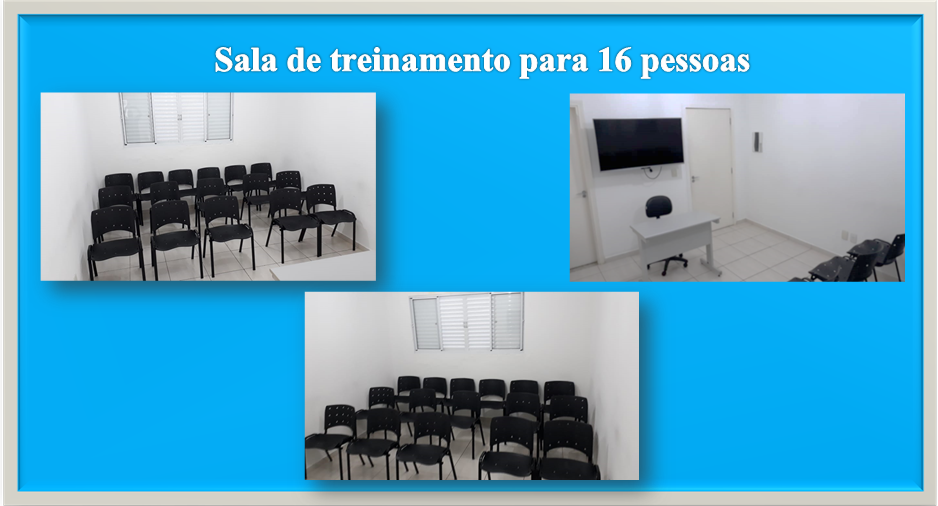 Sala de treinamento para 16 pessoas